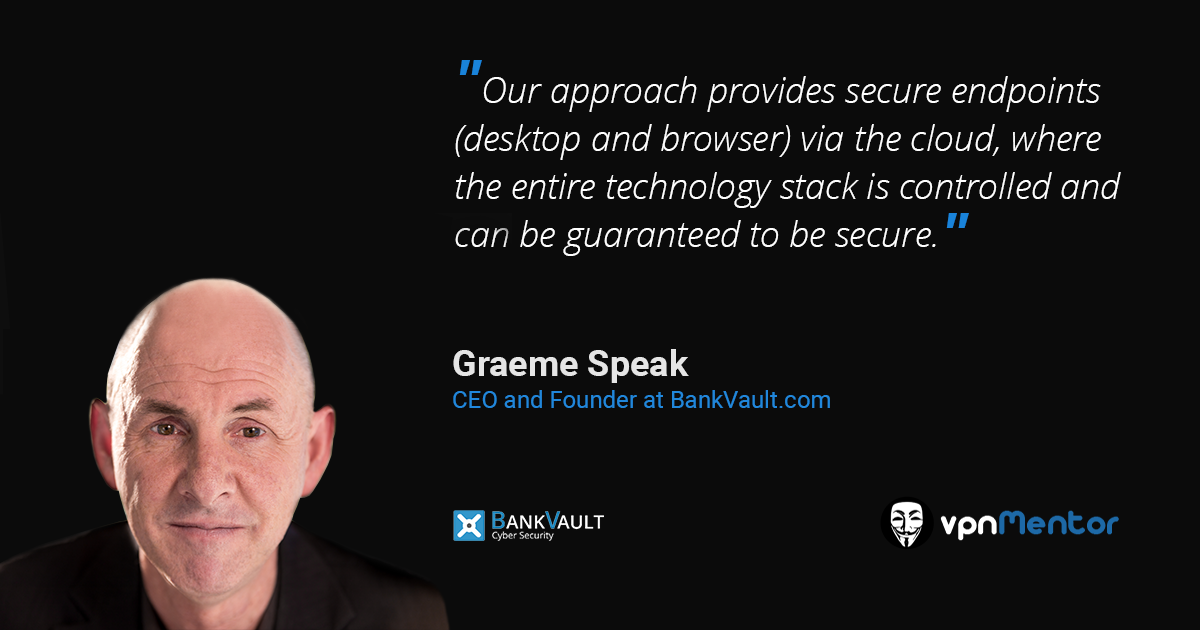 "Our approach provides secure endpoints (desktop and browser) via the cloud, where the entire technology stack is controlled and can be guaranteed to be secure."

Graeme Speak
CEO and Founder at BankVault.com

BANKVAULT
Cyber Security

vpnMentor